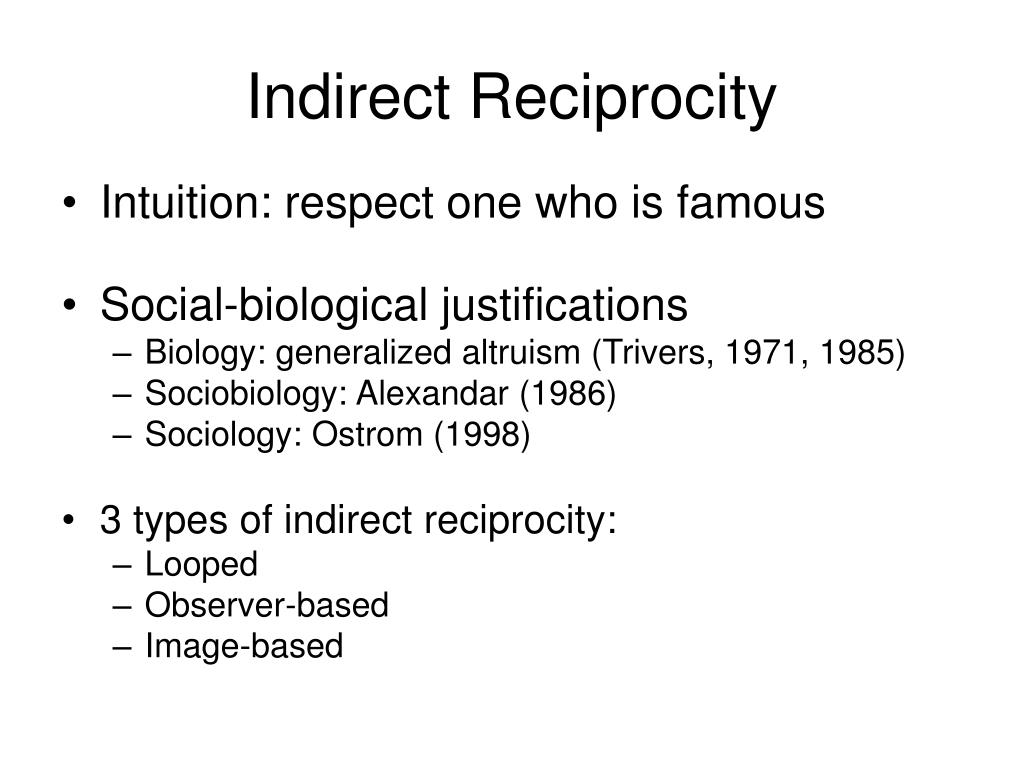 Indirect Reciprocity

• Intuition: respect one who is famous

• Social-biological justifications
– Biology: generalized altruism (Trivers, 1971, 1985)
– Sociobiology: Alexandar (1986)
– Sociology: Ostrom (1998)

• 3 types of indirect reciprocity:
– Looped
– Observer-based
– Image-based